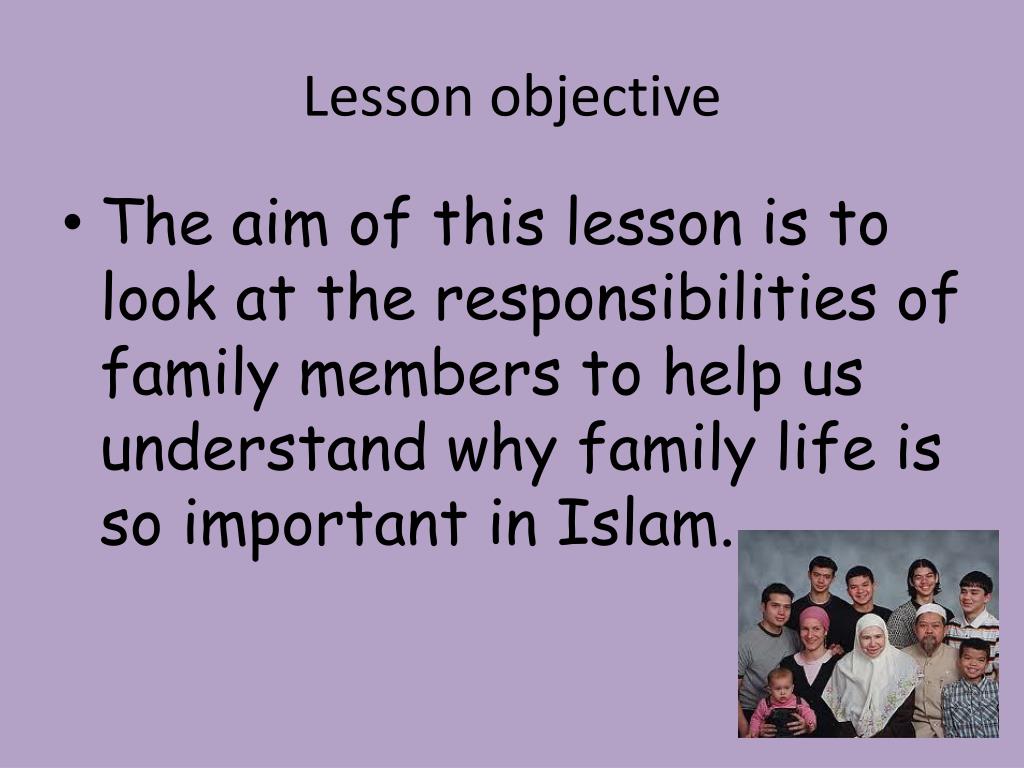 Lesson objective

• The aim of this lesson is to look at the responsibilities of family members to help us understand why family life is so important in Islam.